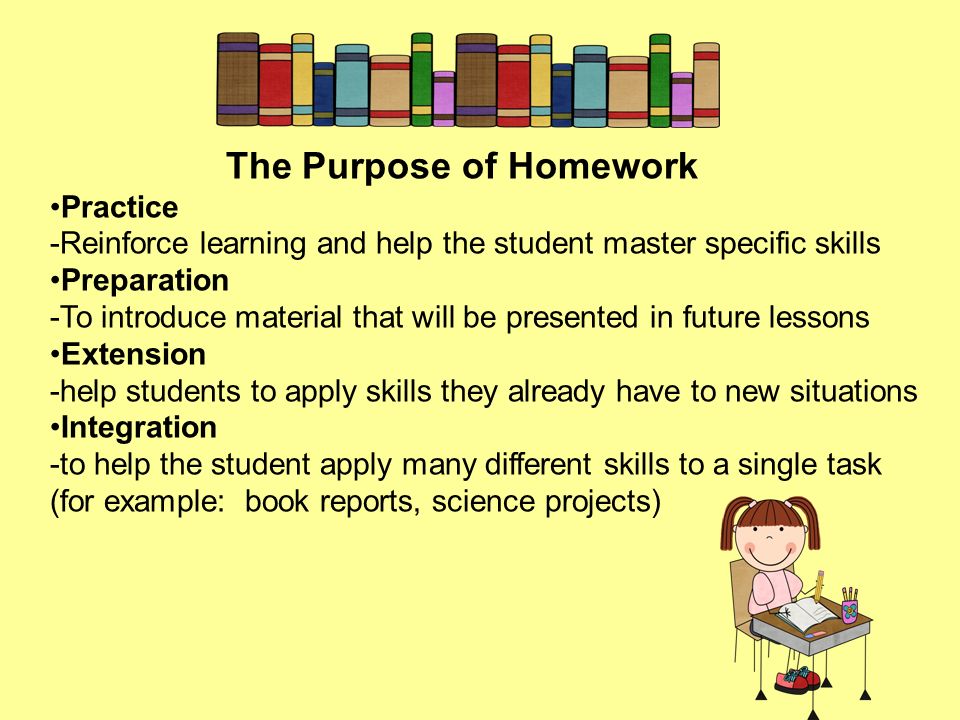 The Purpose of Homework

•Practice
-Reinforce learning and help the student master specific skills
•Preparation
-To introduce material that will be presented in future lessons
•Extension
-help students to apply skills they already have to new situations
•Integration
-to help the student apply many different skills to a single task (for example: book reports, science projects)